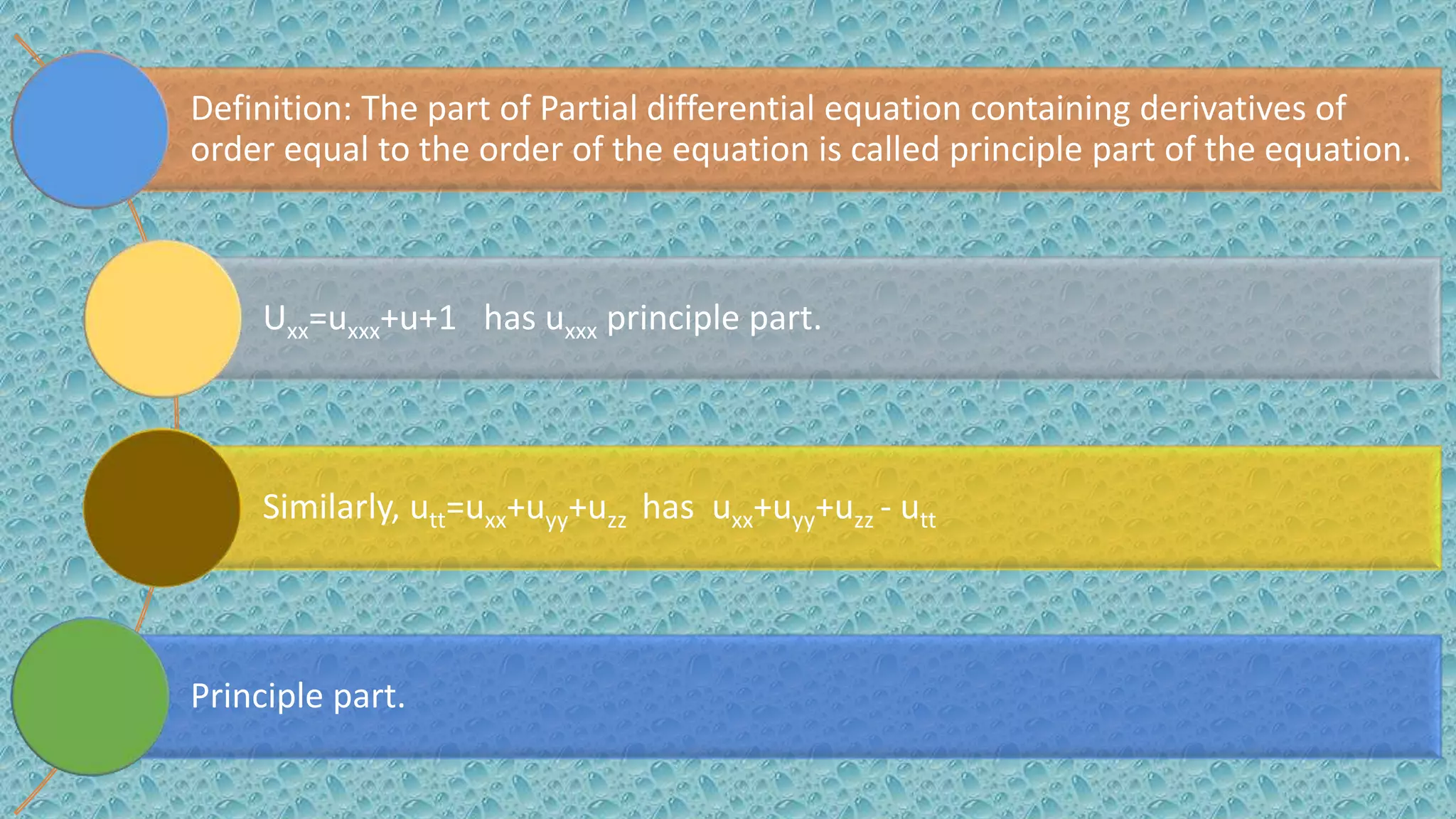 Definition: The part of Partial differential equation containing derivatives of order equal to the order of the equation is called principle part of the equation.

$U_{xx}=u_{xxx}+u+1$ has $u_{xxx}$ principle part.

Similarly, $u_{tt}=u_{xx}+u_{yy}+u_{zz}$ has $u_{xx}+u_{yy}+u_{zz} - u_{tt}$

Principle part.